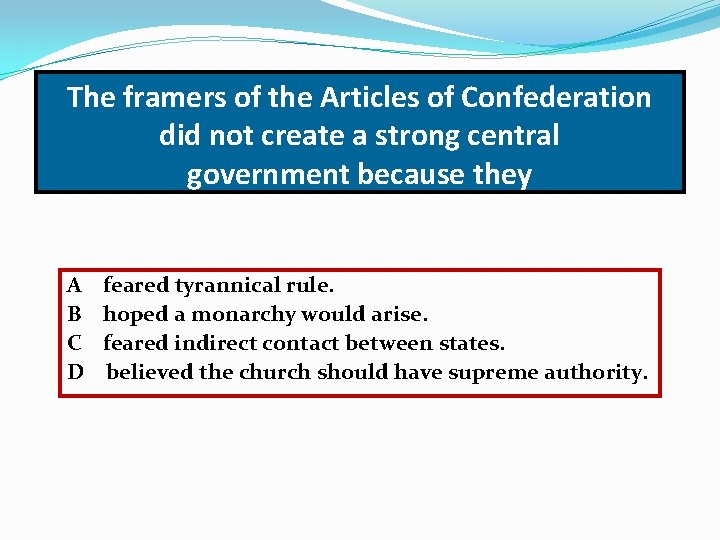 The framers of the Articles of Confederation did not create a strong central government because they

A feared tyrannical rule.
B hoped a monarchy would arise.
C feared indirect contact between states.
D believed the church should have supreme authority.